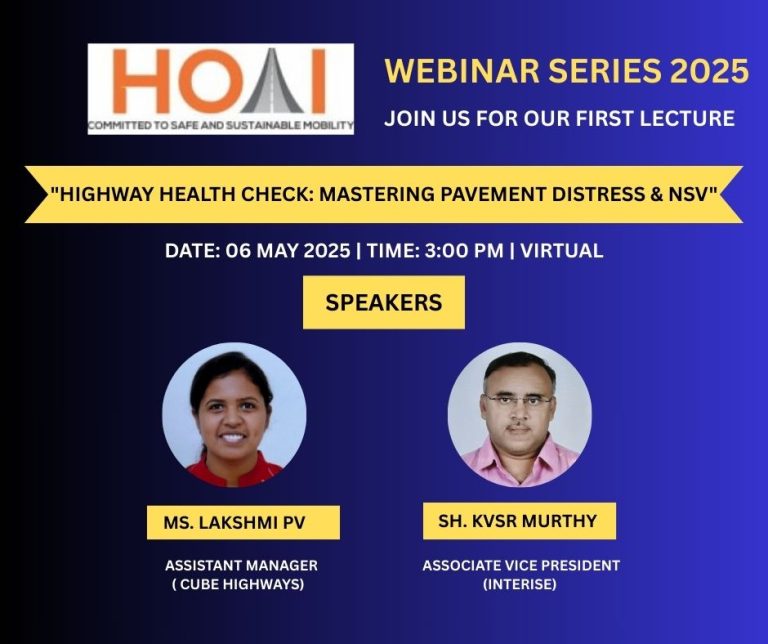 HOAI
COMMITTED TO SAFE AND SUSTAINABLE MOBILITY

WEBINAR SERIES 2025
JOIN US FOR OUR FIRST LECTURE

"HIGHWAY HEALTH CHECK: MASTERING PAVEMENT DISTRESS & NSV"

DATE: 06 MAY 2025 | TIME: 3:00 PM | VIRTUAL

SPEAKERS

MS. LAKSHMI PV
ASSISTANT MANAGER
( CUBE HIGHWAYS)

SH. KVSR MURTHY
ASSOCIATE VICE PRESIDENT
(INTERISE)